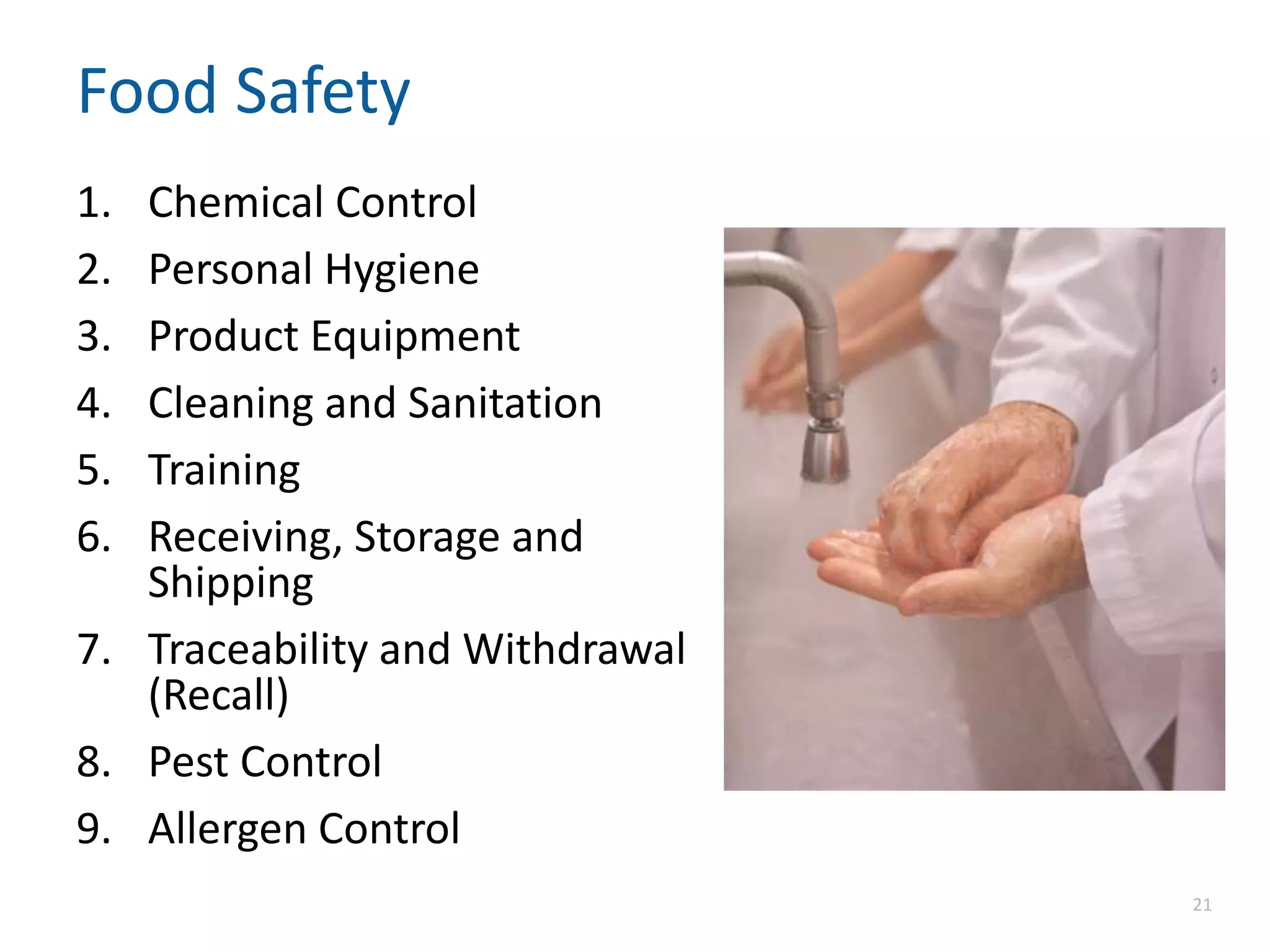 Food Safety

1. Chemical Control
2. Personal Hygiene
3. Product Equipment
4. Cleaning and Sanitation
5. Training
6. Receiving, Storage and Shipping
7. Traceability and Withdrawal (Recall)
8. Pest Control
9. Allergen Control

21